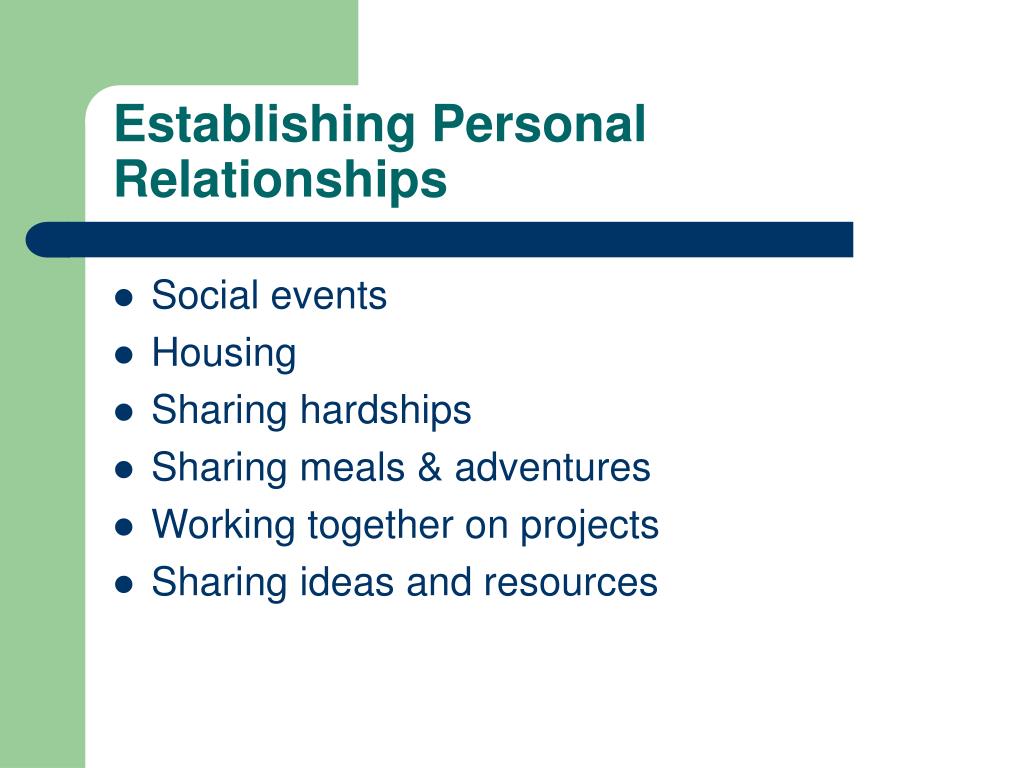 Establishing Personal Relationships

- Social events
- Housing
- Sharing hardships
- Sharing meals & adventures
- Working together on projects
- Sharing ideas and resources